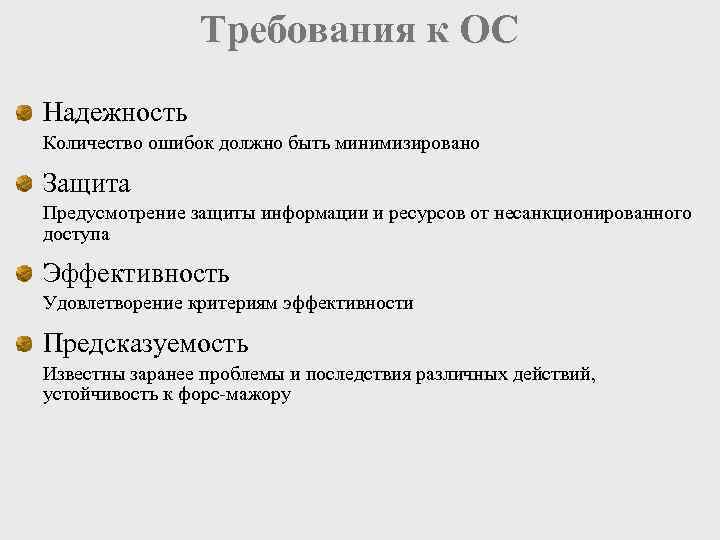 Требования к ОС

Надежность
Количество ошибок должно быть минимизировано

Защита
Предусмотрение защиты информации и ресурсов от несанкционированного доступа

Эффективность
Удовлетворение критериям эффективности

Предсказуемость
Известны заранее проблемы и последствия различных действий, устойчивость к форс-мажору